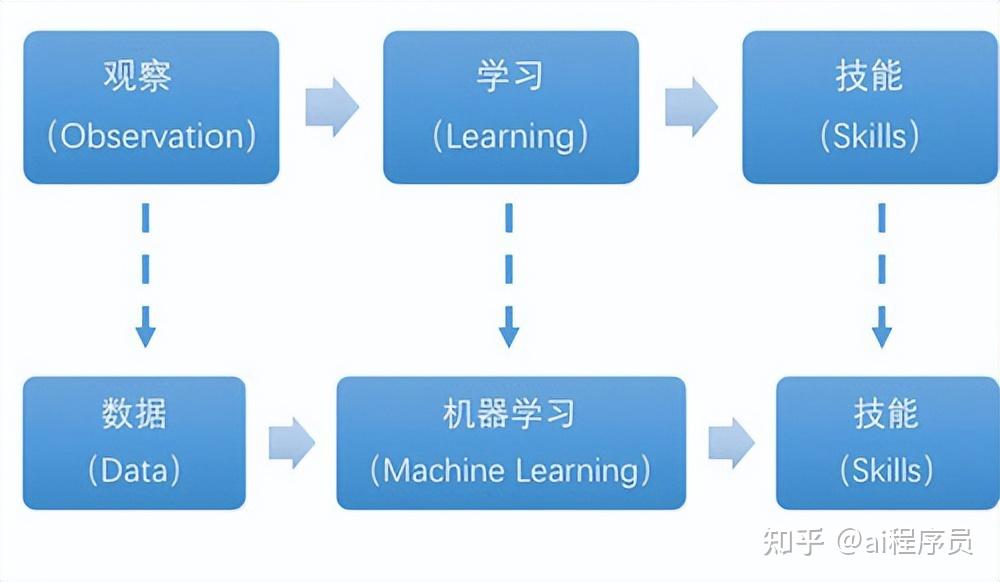 观察
(Observation)

学习
(Learning)

技能
(Skills)

数据
(Data)

机器学习
(Machine Learning)

技能
(Skills)

知乎 @ai程序员